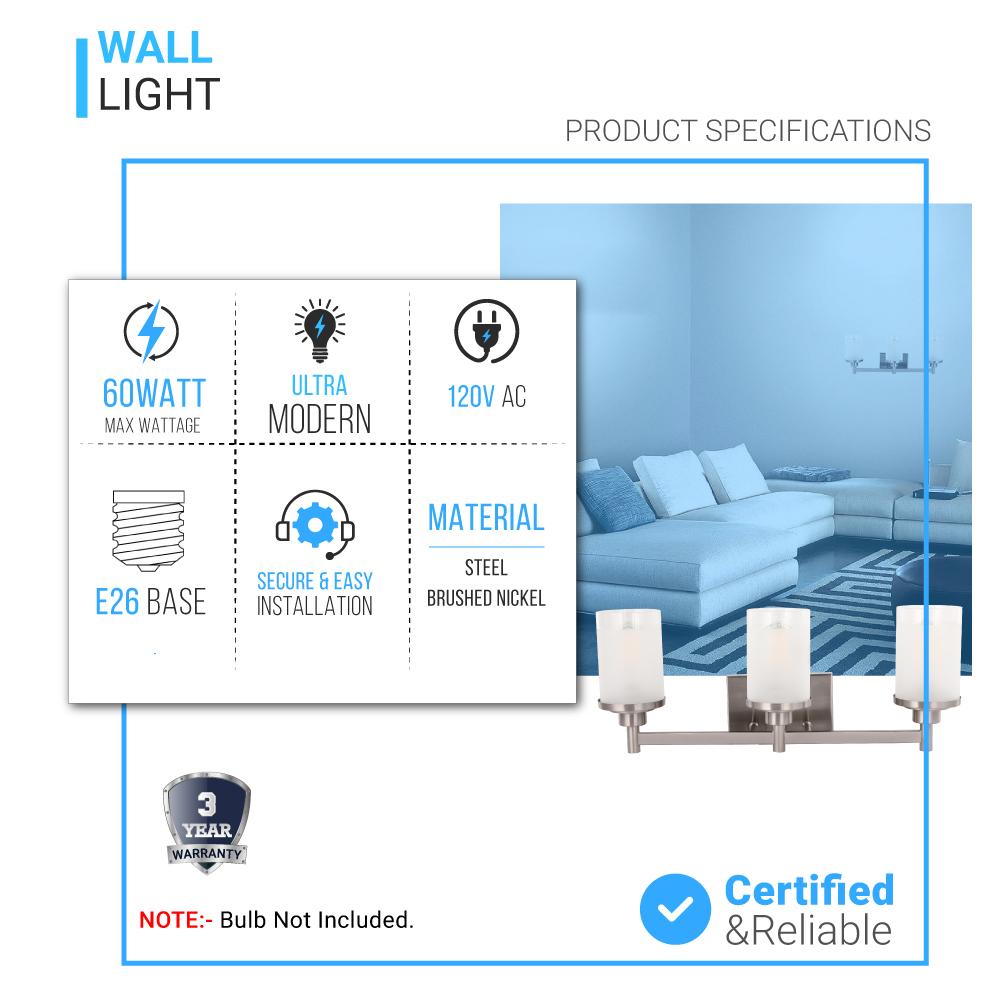 WALL
LIGHT

PRODUCT SPECIFICATIONS

60WATT
MAX WATTAGE

ULTRA
MODERN

120V AC

E26 BASE

SECURE & EASY
INSTALLATION

MATERIAL
STEEL
BRUSHED NICKEL

3
YEAR
WARRANTY

NOTE:- Bulb Not Included.

Certified
&Reliable